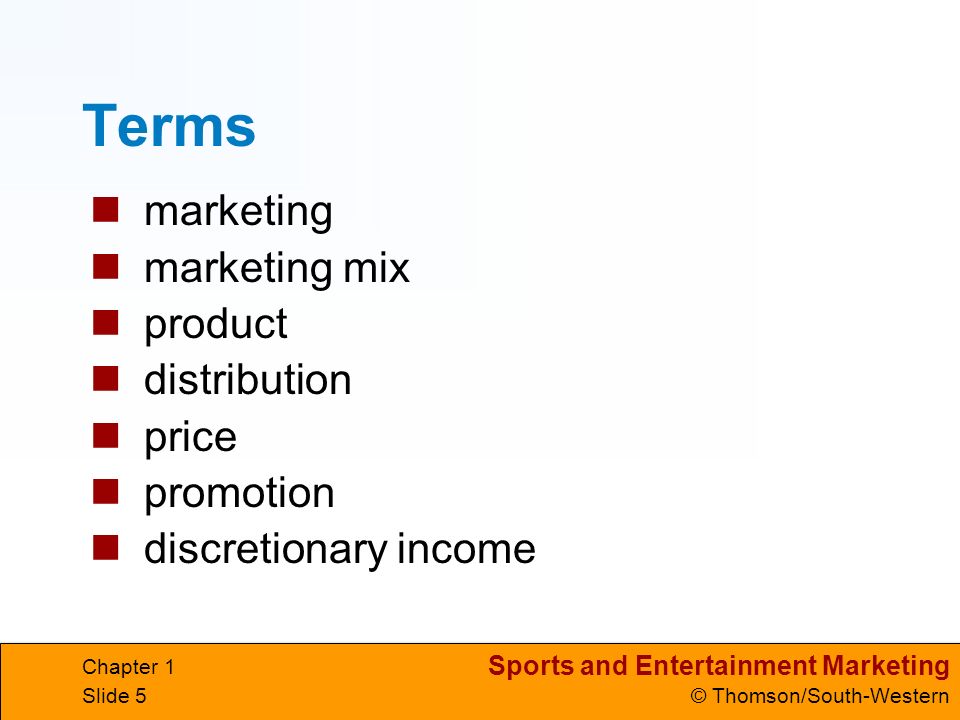 Terms

marketing
marketing mix
product
distribution
price
promotion
discretionary income

Chapter 1
Slide 5

Sports and Entertainment Marketing
© Thomson/South-Western